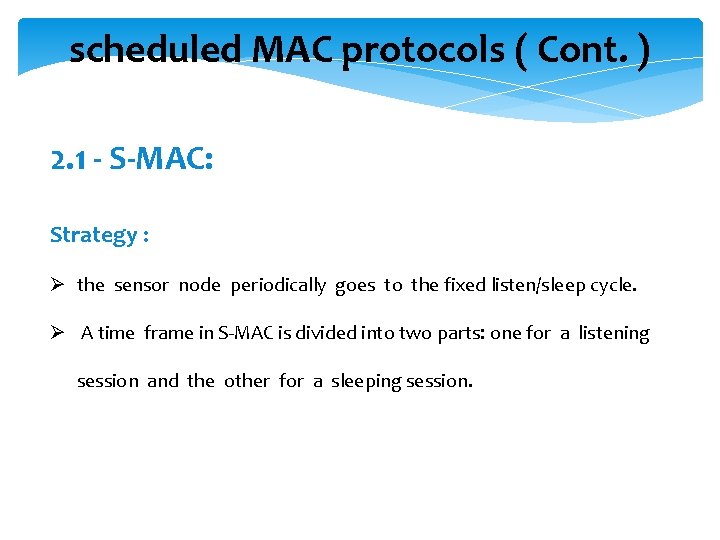 scheduled MAC protocols ( Cont. )

2.1 - S-MAC:

Strategy :

➢ the sensor node periodically goes to the fixed listen/sleep cycle.

➢ A time frame in S-MAC is divided into two parts: one for a listening session and the other for a sleeping session.